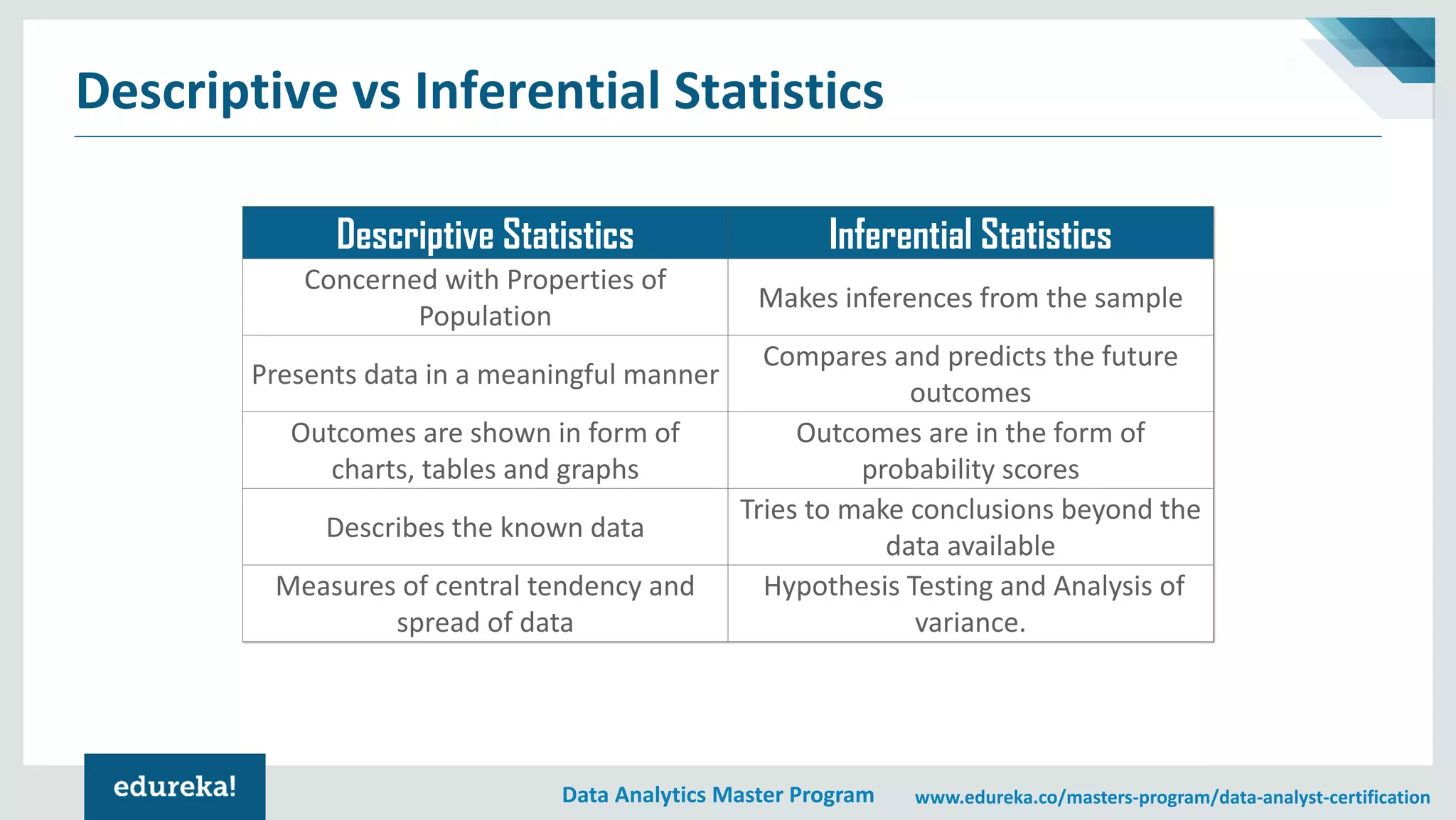 Descriptive vs Inferential Statistics

| Descriptive Statistics | Inferential Statistics |
|---|---|
| Concerned with Properties of Population | Makes inferences from the sample |
| Presents data in a meaningful manner | Compares and predicts the future outcomes |
| Outcomes are shown in form of charts, tables and graphs | Outcomes are in the form of probability scores |
| Describes the known data | Tries to make conclusions beyond the data available |
| Measures of central tendency and spread of data | Hypothesis Testing and Analysis of variance. |

edureka!

Data Analytics Master Program

www.edureka.co/masters-program/data-analyst-certification